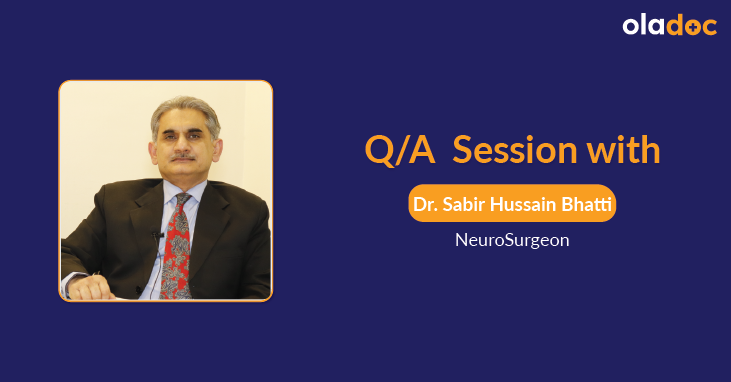 oladoc

Q/A Session with

Dr. Sabir Hussain Bhatti

NeuroSurgeon